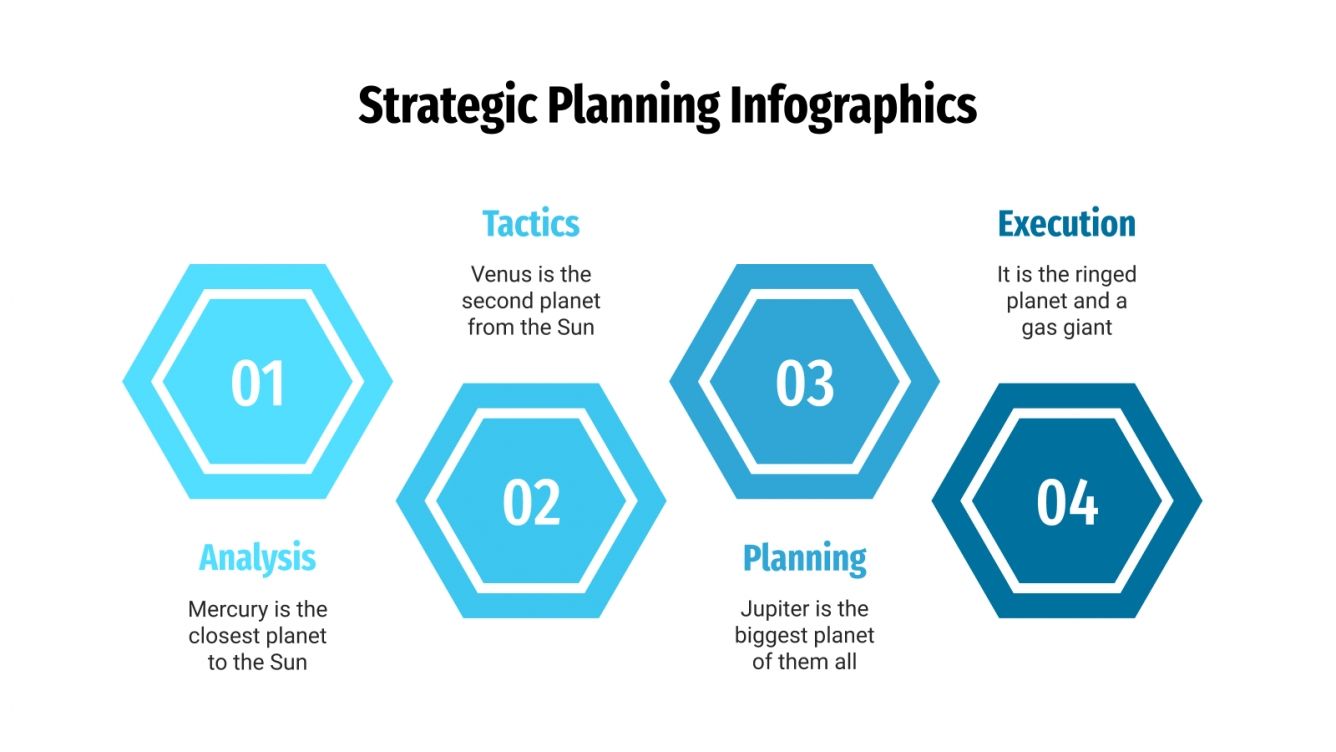 Strategic Planning Infographics

01

Analysis

Mercury is the closest planet to the Sun

Tactics

Venus is the second planet from the Sun

02

03

Planning

Jupiter is the biggest planet of them all

Execution

It is the ringed planet and a gas giant

04